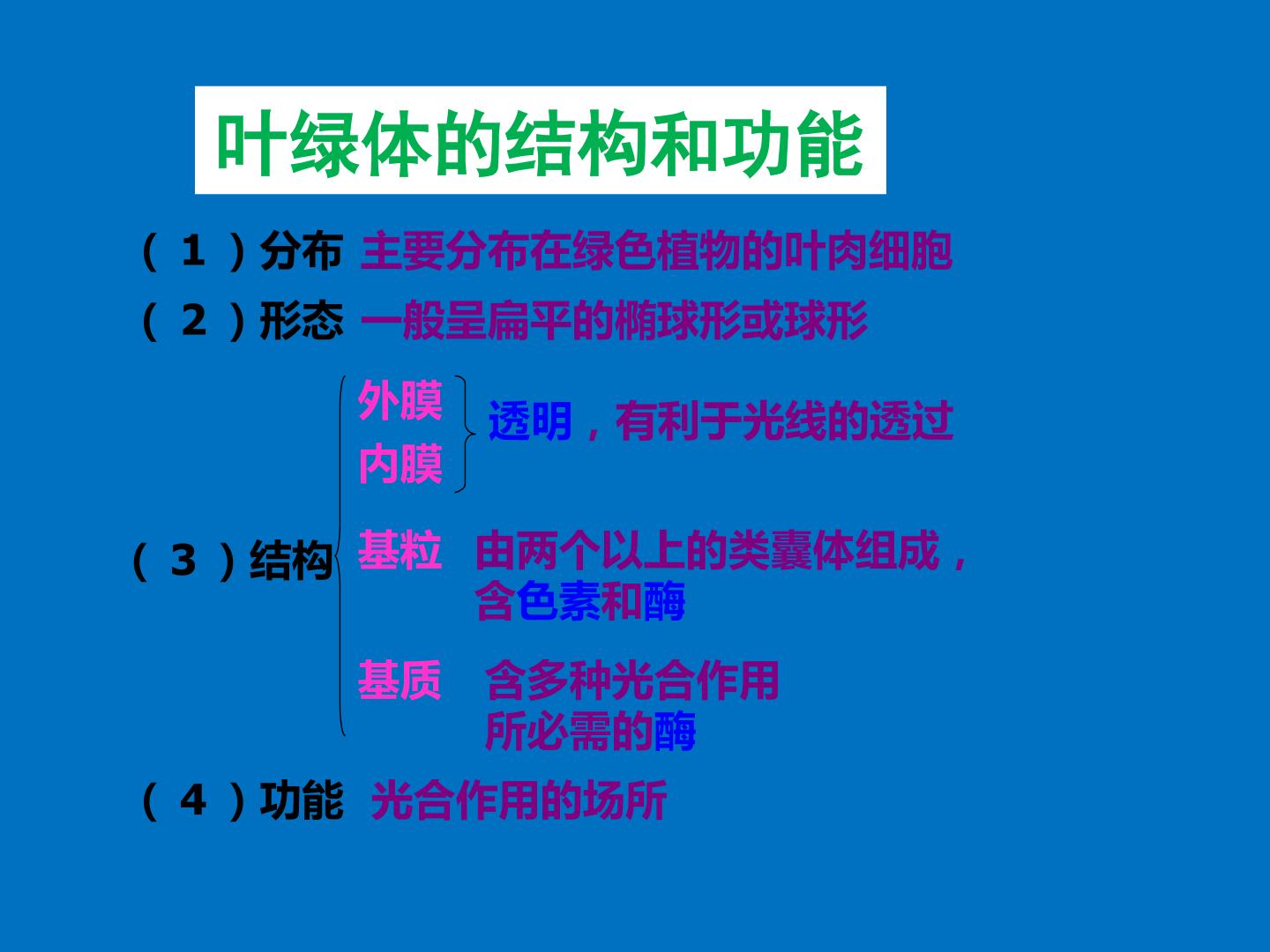 叶绿体的结构和功能

（1）分布 主要分布在绿色植物的叶肉细胞

（2）形态 一般呈扁平的椭球形或球形

（3）结构

外膜
内膜
透明，有利于光线的透过

基粒 由两个以上的类囊体组成，含色素和酶

基质 含多种光合作用所必需的酶

（4）功能 光合作用的场所